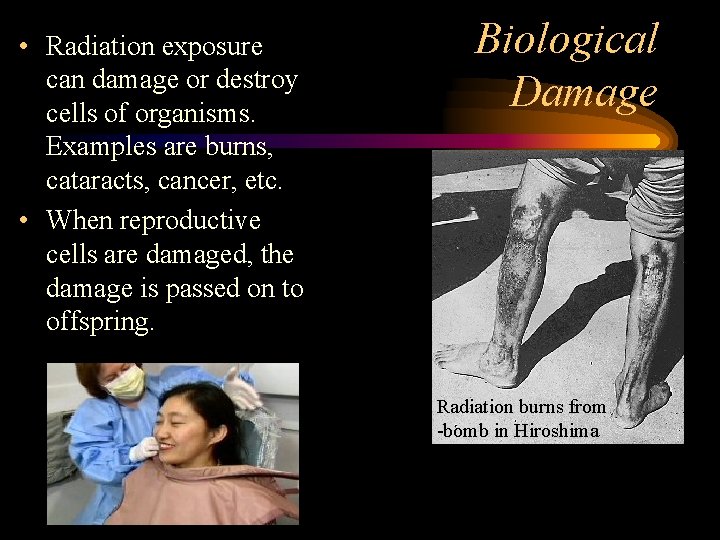 Biological Damage

• Radiation exposure can damage or destroy cells of organisms. Examples are burns, cataracts, cancer, etc.

• When reproductive cells are damaged, the damage is passed on to offspring.

Radiation burns from -bomb in Hiroshima